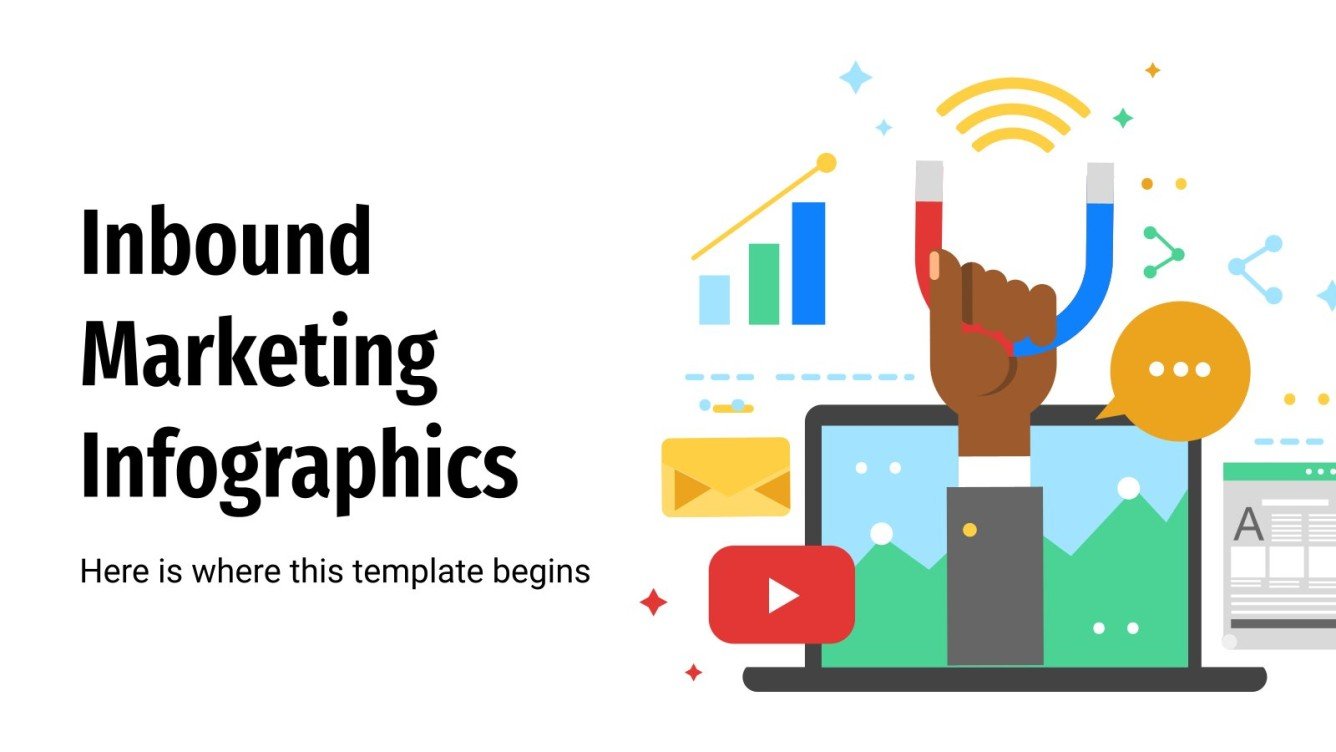 Inbound Marketing Infographics

Here is where this template begins

A